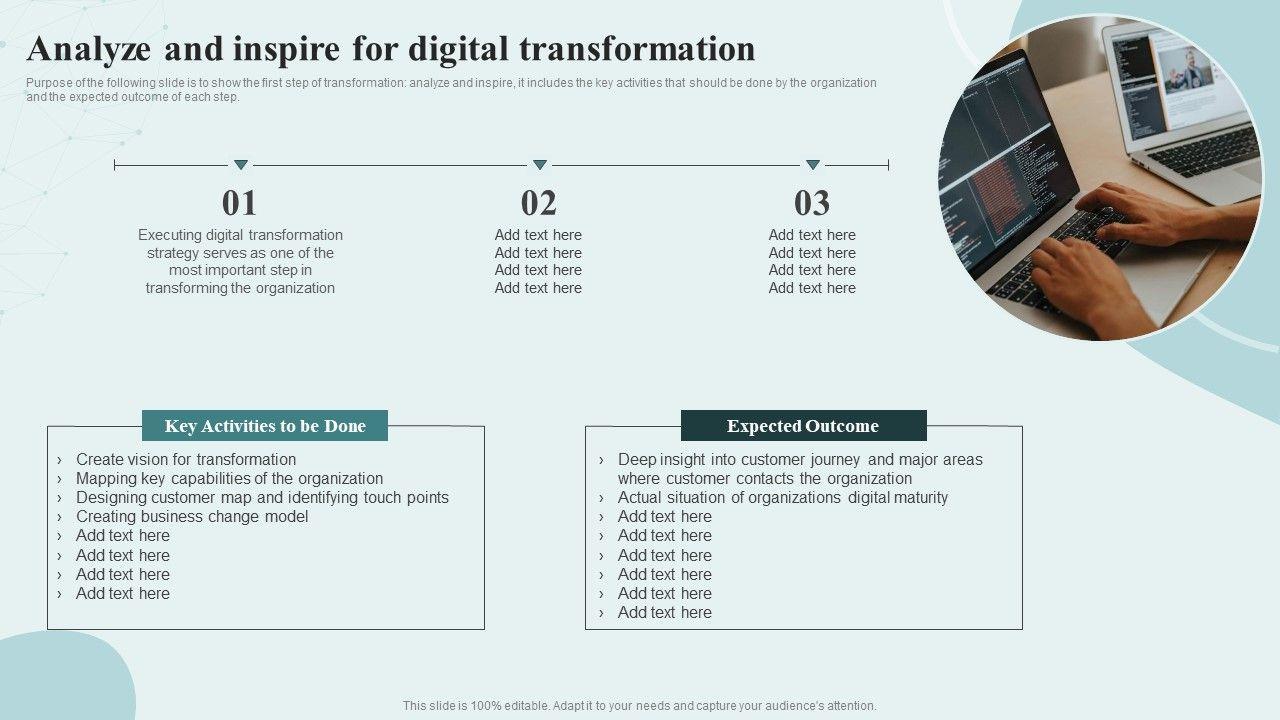 Analyze and inspire for digital transformation

Purpose of the following slide is to show the first step of transformation: analyze and inspire, it includes the key activities that should be done by the organization and the expected outcome of each step.

01

Executing digital transformation strategy serves as one of the most important step in transforming the organization

02

Add text here
Add text here
Add text here
Add text here

03

Add text here
Add text here
Add text here
Add text here

Key Activities to be Done

› Create vision for transformation
› Mapping key capabilities of the organization
› Designing customer map and identifying touch points
› Creating business change model
› Add text here
› Add text here
› Add text here
› Add text here

Expected Outcome

› Deep insight into customer journey and major areas where customer contacts the organization
› Actual situation of organizations digital maturity
› Add text here
› Add text here
› Add text here
› Add text here
› Add text here
› Add text here

This slide is 100% editable. Adapt it to your needs and capture your audience's attention.